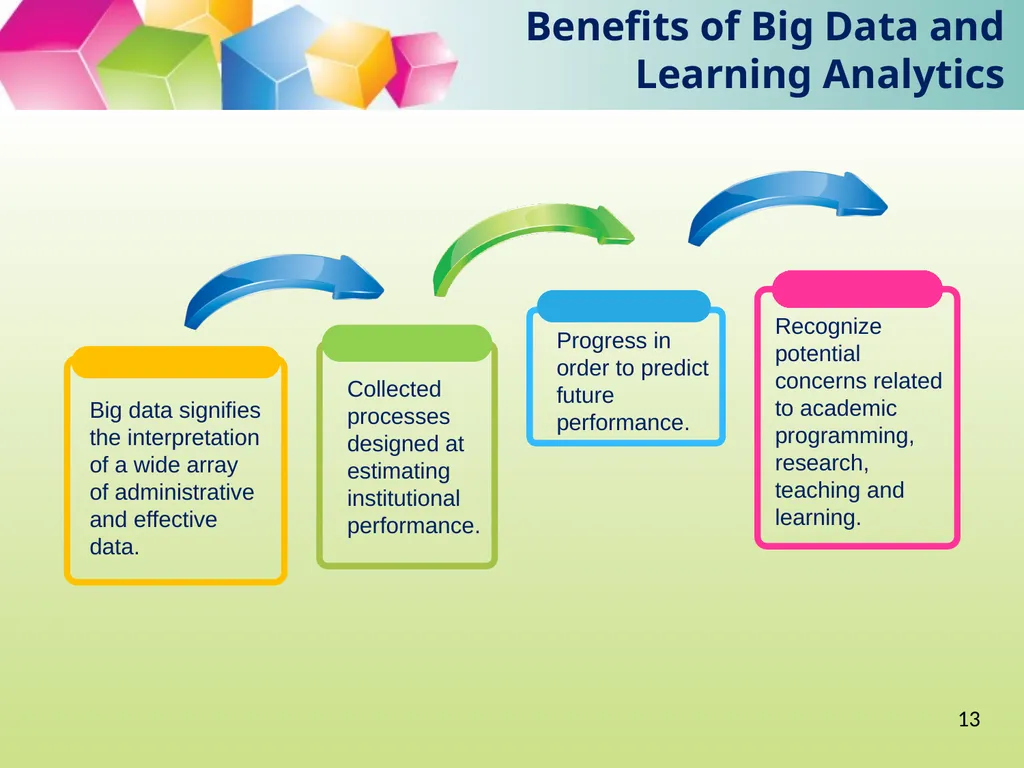 Benefits of Big Data and Learning Analytics

Big data signifies the interpretation of a wide array of administrative and effective data.

Collected processes designed at estimating institutional performance.

Progress in order to predict future performance.

Recognize potential concerns related to academic programming, research, teaching and learning.

13